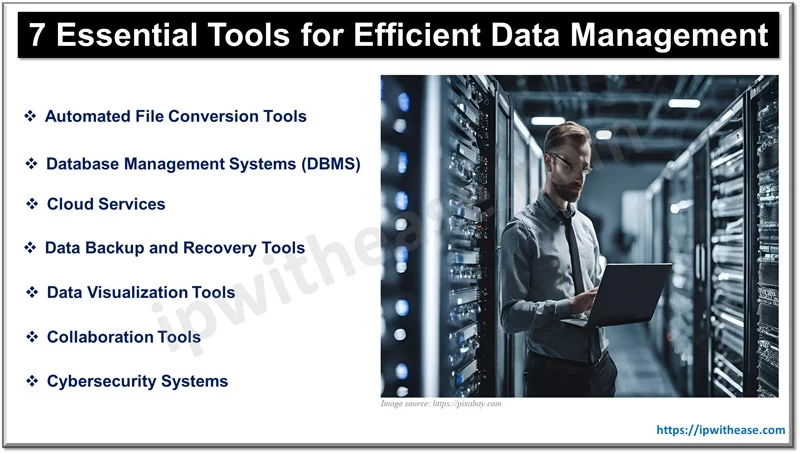 7 Essential Tools for Efficient Data Management

❖ Automated File Conversion Tools

❖ Database Management Systems (DBMS)

❖ Cloud Services

❖ Data Backup and Recovery Tools

❖ Data Visualization Tools

❖ Collaboration Tools

❖ Cybersecurity Systems

ipwithease.com

Image source: https://pixabay.com

https://ipwithease.com